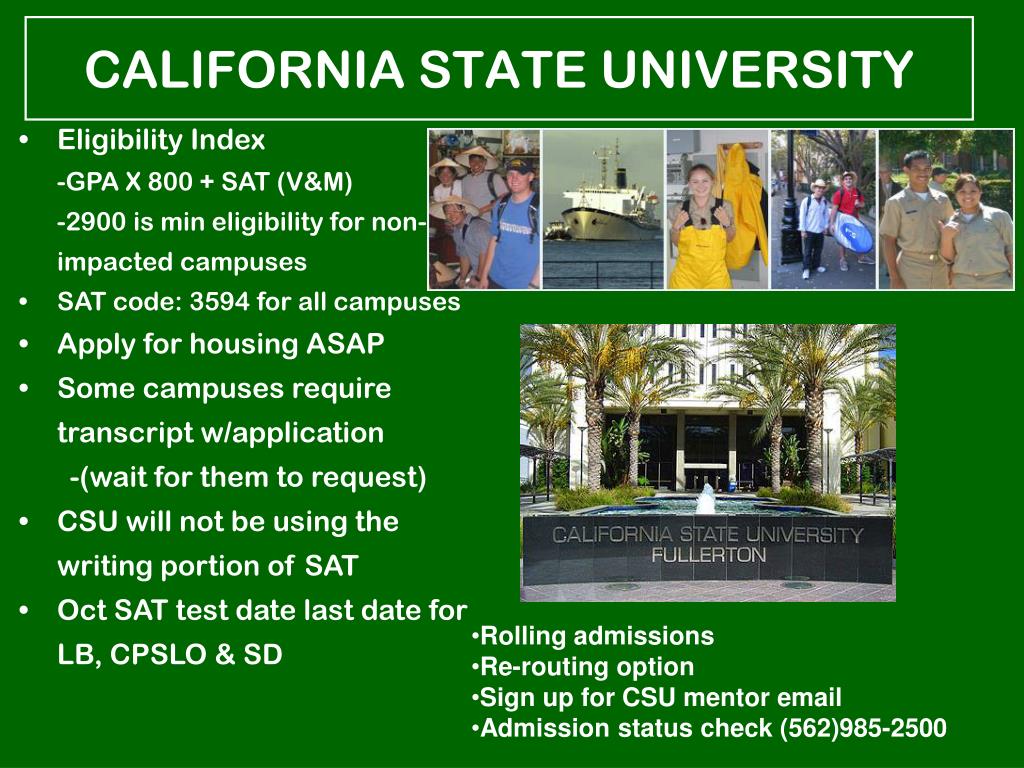 CALIFORNIA STATE UNIVERSITY

• Eligibility Index
-GPA X 800 + SAT (V&M)
-2900 is min eligibility for non-impacted campuses
• SAT code: 3594 for all campuses
• Apply for housing ASAP
• Some campuses require transcript w/application
-(wait for them to request)
• CSU will not be using the writing portion of SAT
• Oct SAT test date last date for LB, CPSLO & SD

CALIFORNIA STATE UNIVERSITY
FULLERTON

•Rolling admissions
•Re-routing option
•Sign up for CSU mentor email
•Admission status check (562)985-2500